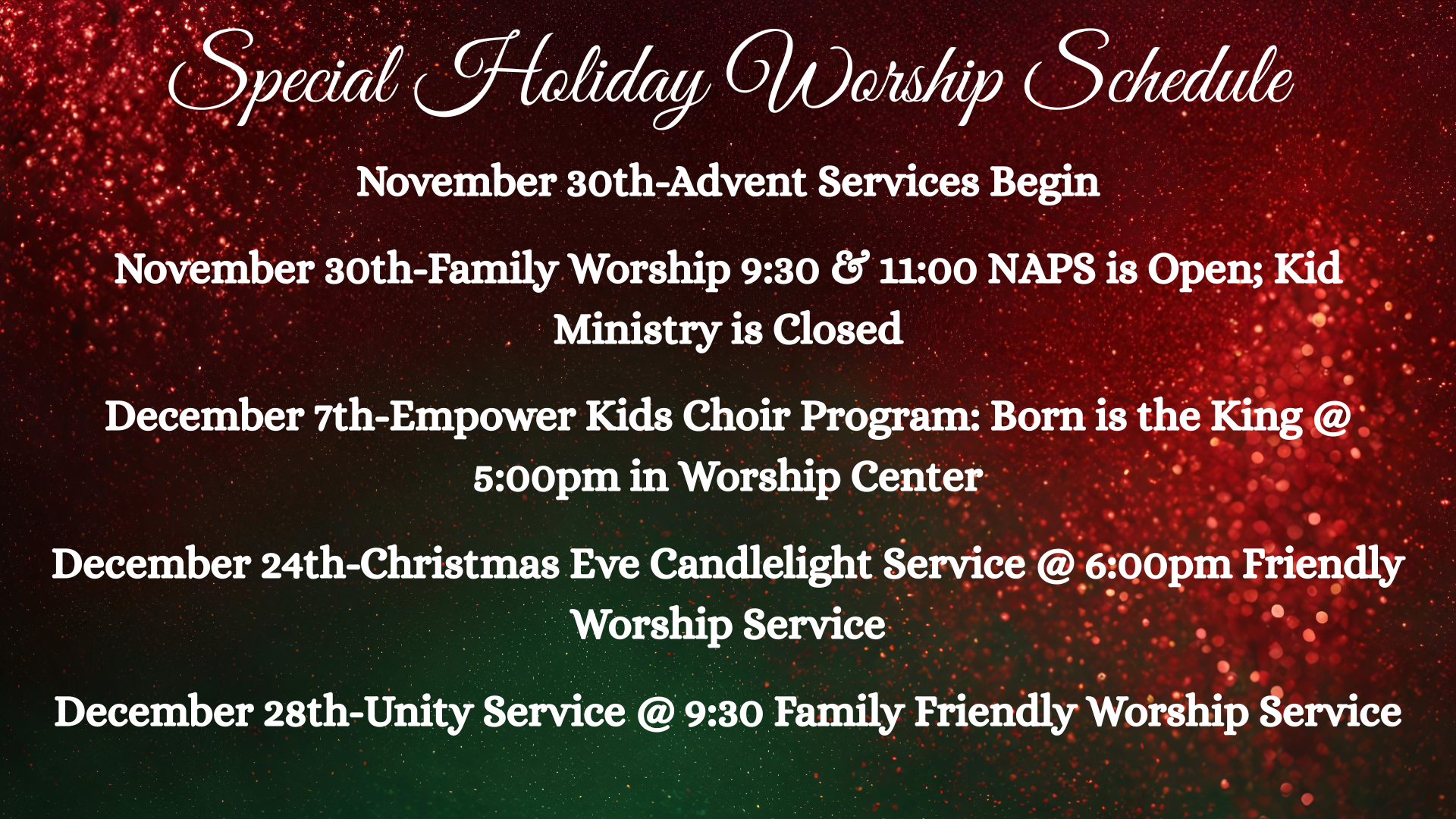 Special Holiday Worship Schedule

November 30th-Advent Services Begin

November 30th-Family Worship 9:30 & 11:00 NAPS is Open; Kid Ministry is Closed

December 7th-Empower Kids Choir Program: Born is the King @ 5:00pm in Worship Center

December 24th-Christmas Eve Candlelight Service @ 6:00pm Friendly Worship Service

December 28th-Unity Service @ 9:30 Family Friendly Worship Service